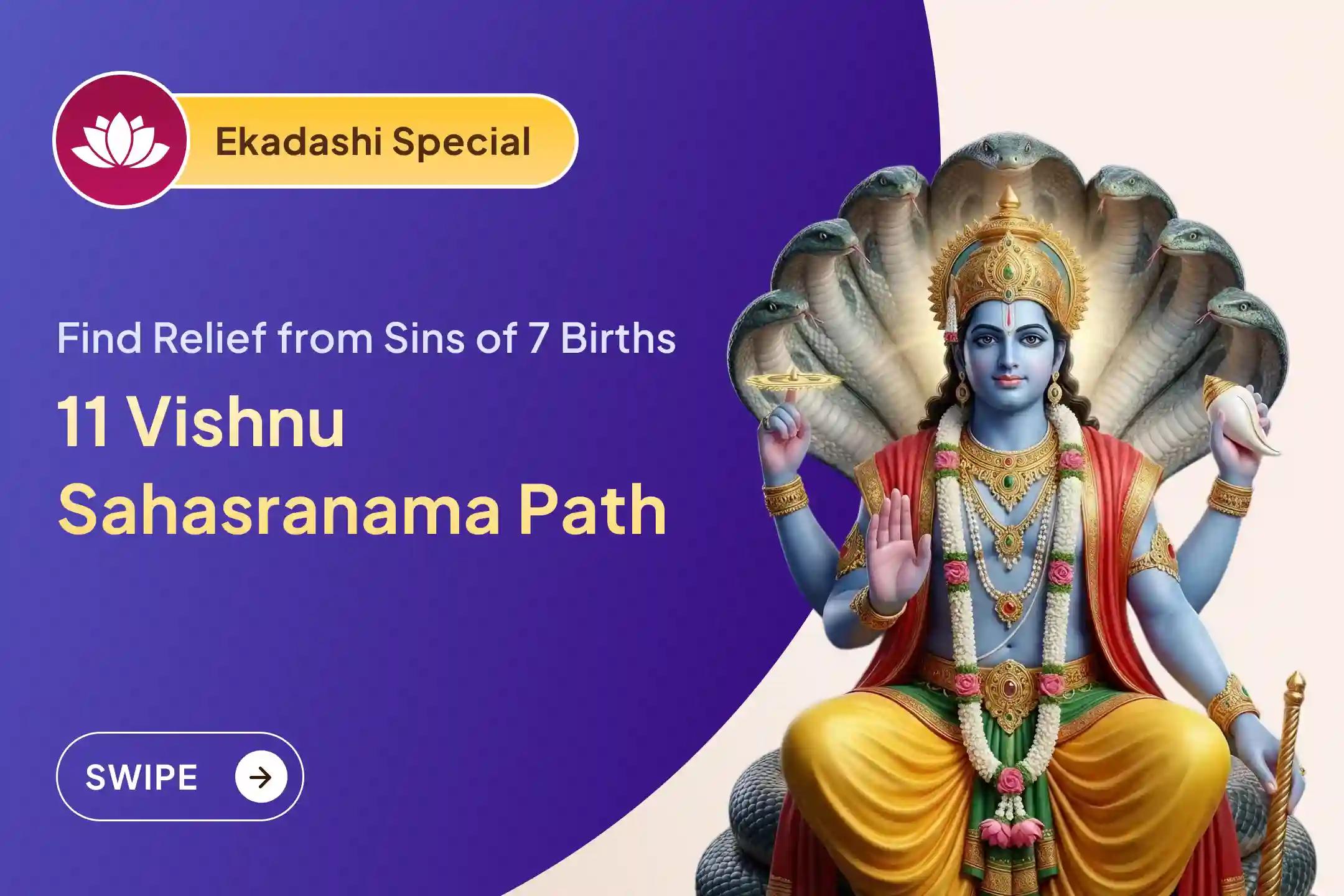 Ekadashi Special

Find Relief from Sins of 7 Births

11 Vishnu Sahasranama Path

SWIPE